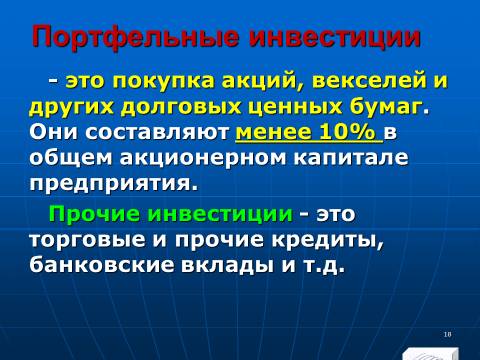 Портфельные инвестиции

- это покупка акций, векселей и других долговых ценных бумаг. Они составляют менее 10% в общем акционерном капитале предприятия.

Прочие инвестиции - это торговые и прочие кредиты, банковские вклады и т.д.

18